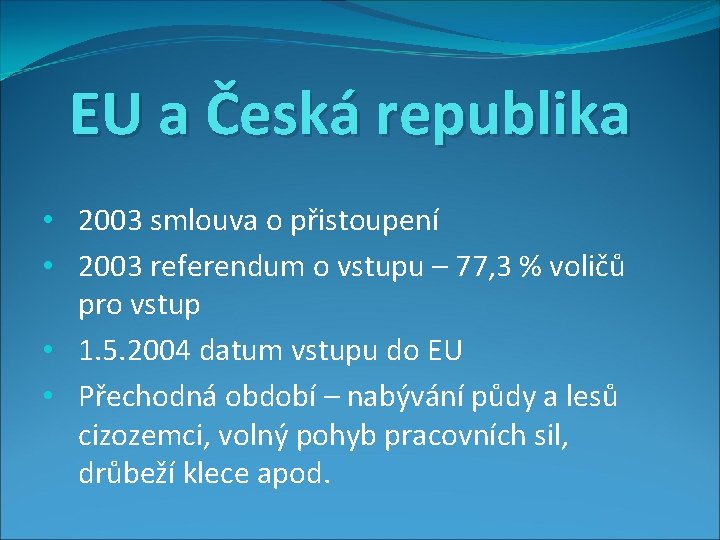 EU a Česká republika

• 2003 smlouva o přistoupení
• 2003 referendum o vstupu – 77,3 % voličů pro vstup
• 1.5.2004 datum vstupu do EU
• Přechodná období – nabývání půdy a lesů cizozemci, volný pohyb pracovních sil, drůbeží klece apod.